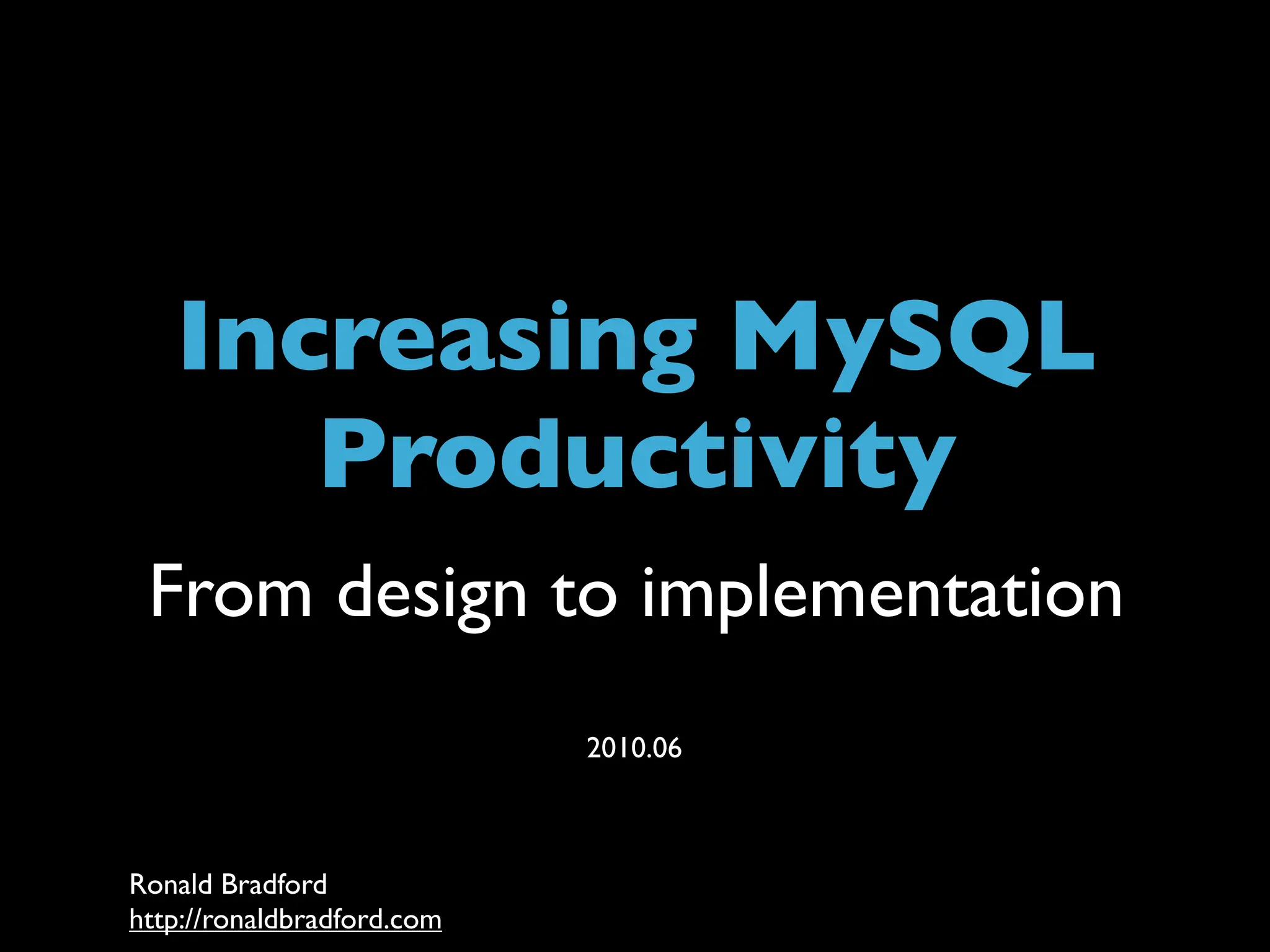 Increasing MySQL Productivity

From design to implementation

2010.06

Ronald Bradford
http://ronaldbradford.com